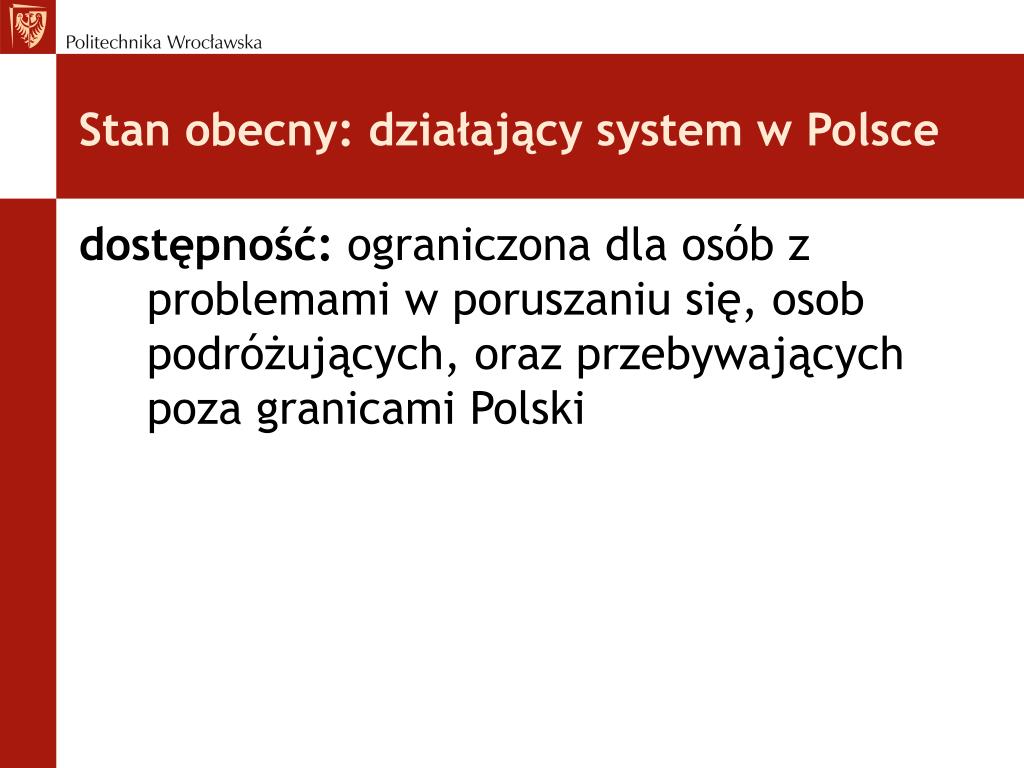 Politechnika Wrocławska

Stan obecny: działający system w Polsce

dostępność: ograniczona dla osób z problemami w poruszaniu się, osob podróżujących, oraz przebywających poza granicami Polski